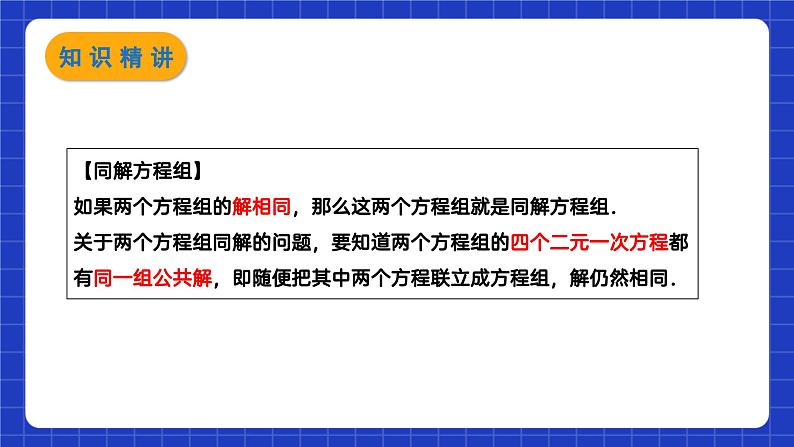 知识精讲

【同解方程组】

如果两个方程组的解相同，那么这两个方程组就是同解方程组.

关于两个方程组同解的问题，要知道两个方程组的四个二元一次方程都有同一组公共解，即随便把其中两个方程联立成方程组，解仍然相同.